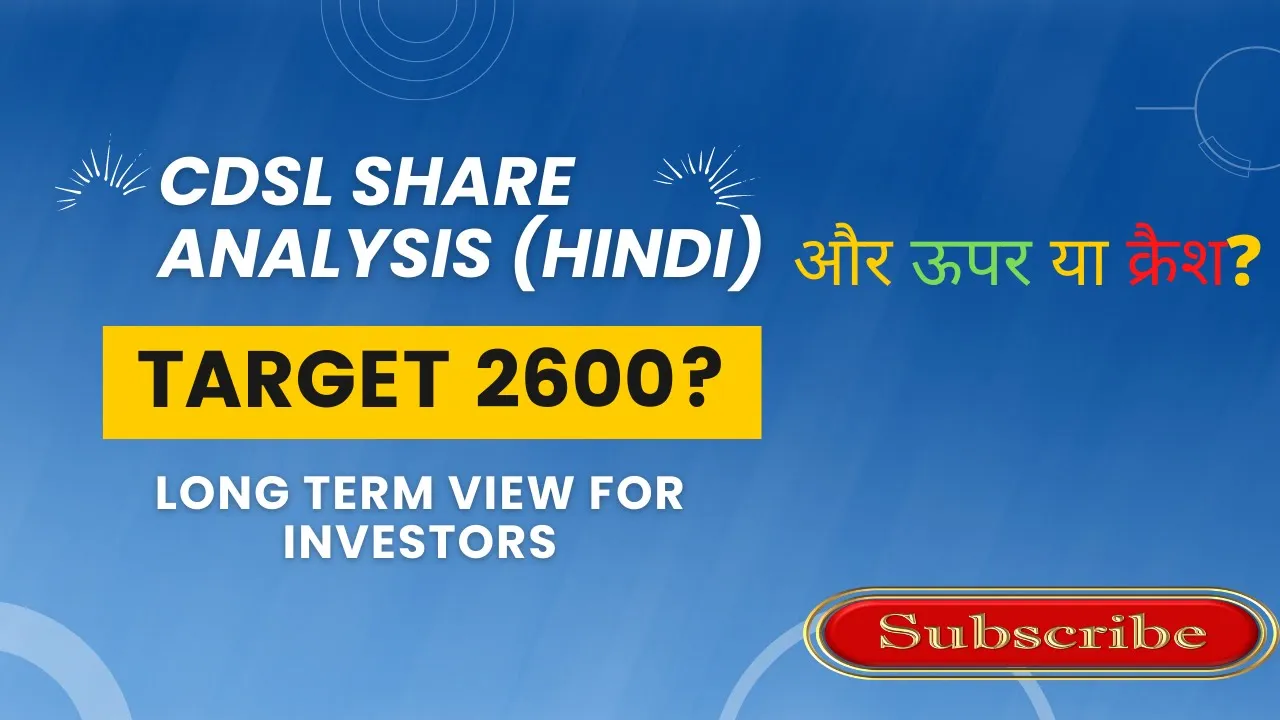 CDSL SHARE ANALYSIS (HINDI)

और ऊपर या क्रैश?

TARGET 2600?

LONG TERM VIEW FOR INVESTORS

Subscribe